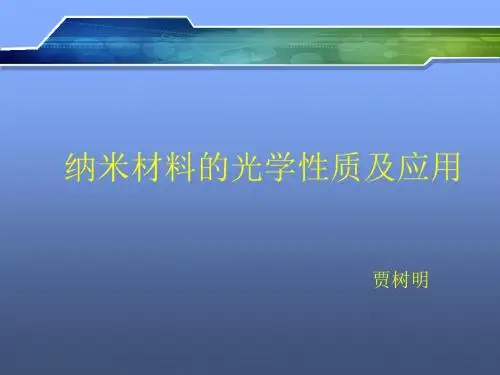 纳米材料的光学性质及应用

贾树明